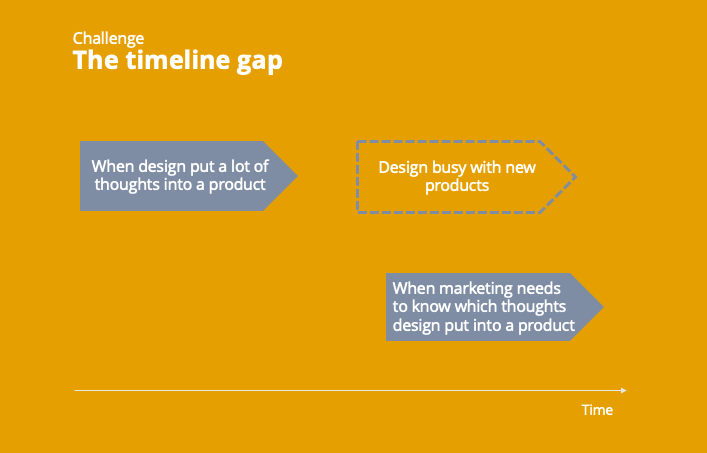 Challenge
The timeline gap

When design put a lot of thoughts into a product

Design busy with new products

When marketing needs to know which thoughts design put into a product

Time